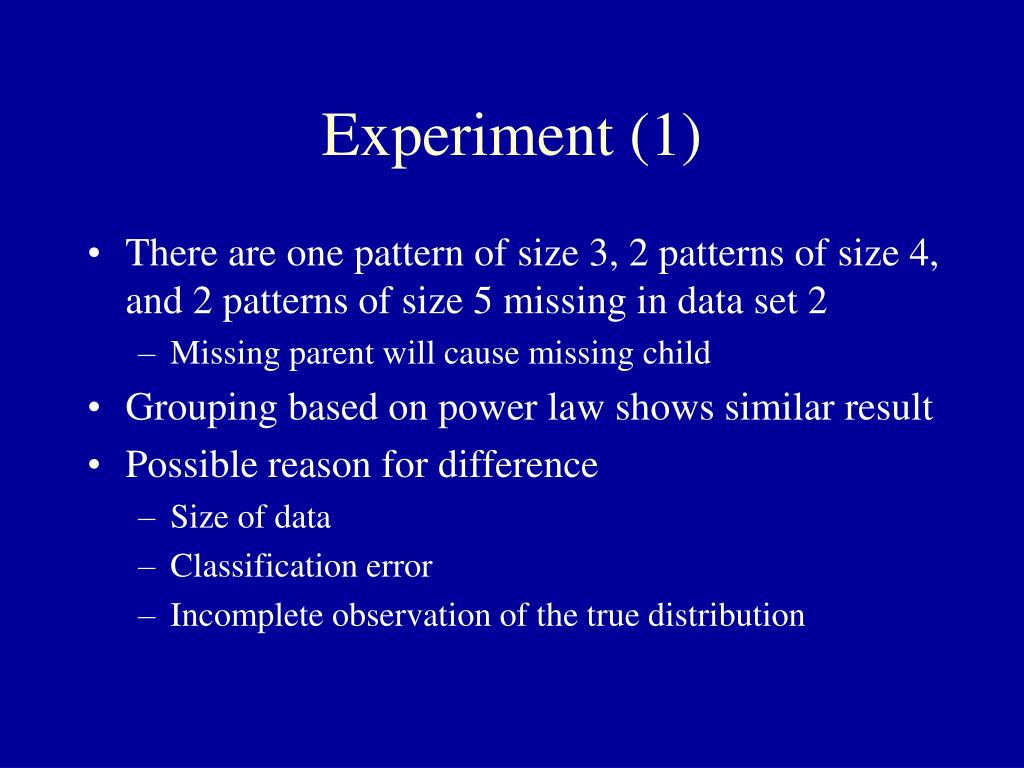 Experiment (1)

• There are one pattern of size 3, 2 patterns of size 4, and 2 patterns of size 5 missing in data set 2
  – Missing parent will cause missing child
• Grouping based on power law shows similar result
• Possible reason for difference
  – Size of data
  – Classification error
  – Incomplete observation of the true distribution